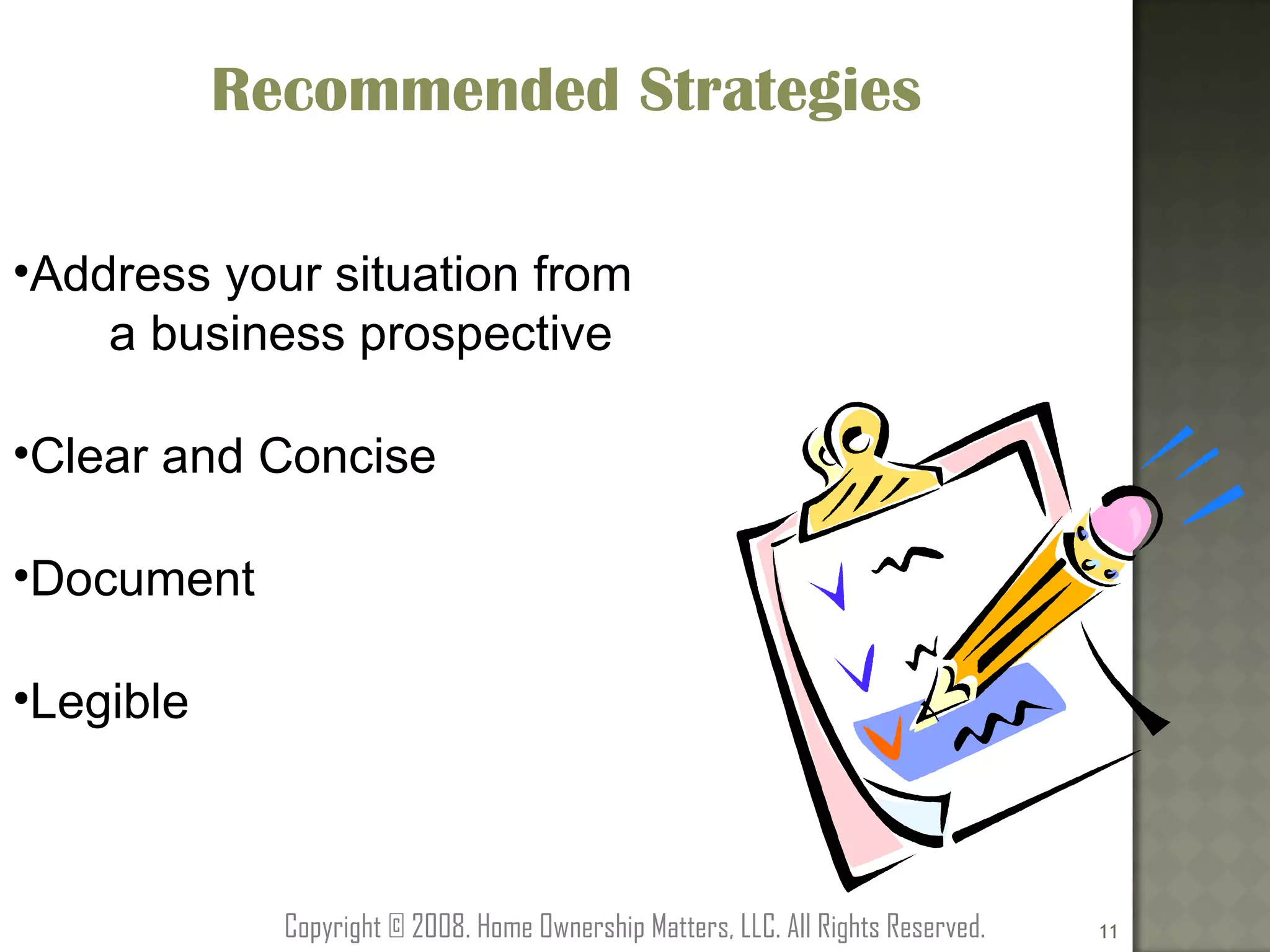 Recommended Strategies

•Address your situation from a business prospective

•Clear and Concise

•Document

•Legible

Copyright © 2008. Home Ownership Matters, LLC. All Rights Reserved.

11